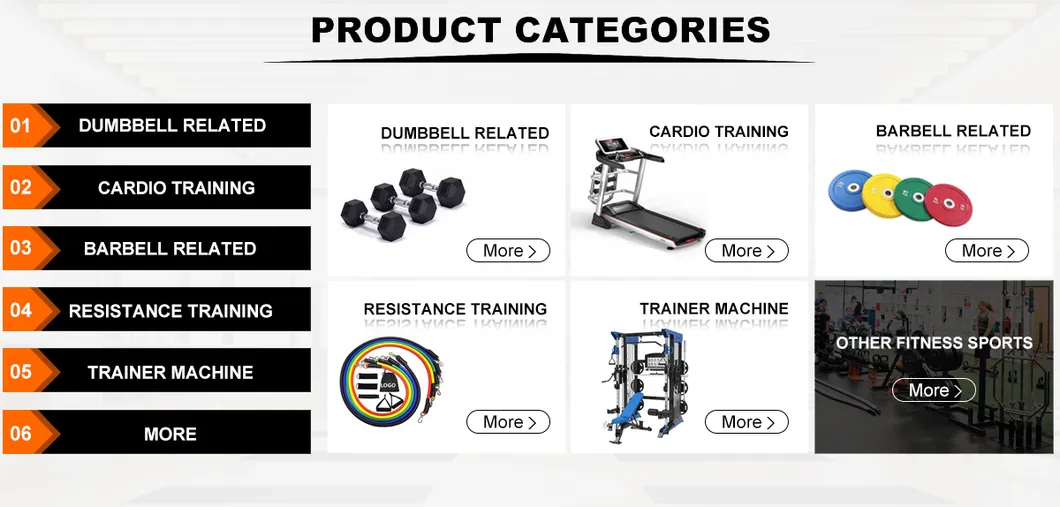 PRODUCT CATEGORIES

01 DUMBBELL RELATED
02 CARDIO TRAINING
03 BARBELL RELATED
04 RESISTANCE TRAINING
05 TRAINER MACHINE
06 MORE

DUMBBELL RELATED
More >

CARDIO TRAINING
More >

BARBELL RELATED
More >

RESISTANCE TRAINING
LOGO
More >

TRAINER MACHINE
More >

OTHER FITNESS SPORTS
More >